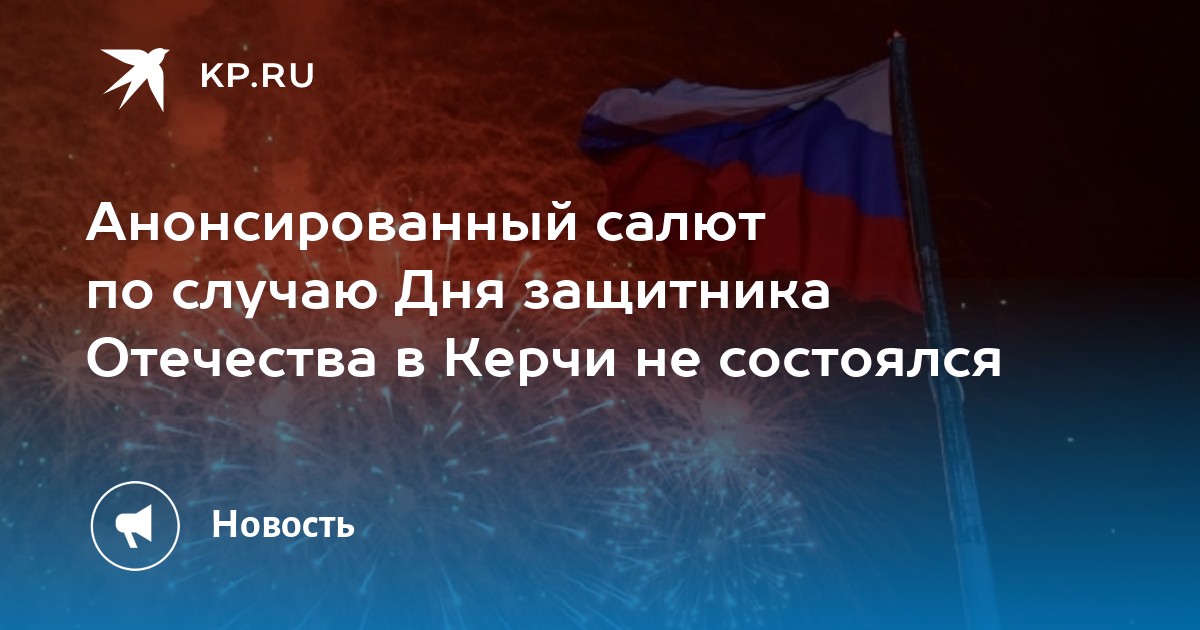 KP.RU

Анонсированный салют по случаю Дня защитника Отечества в Керчи не состоялся

Новость